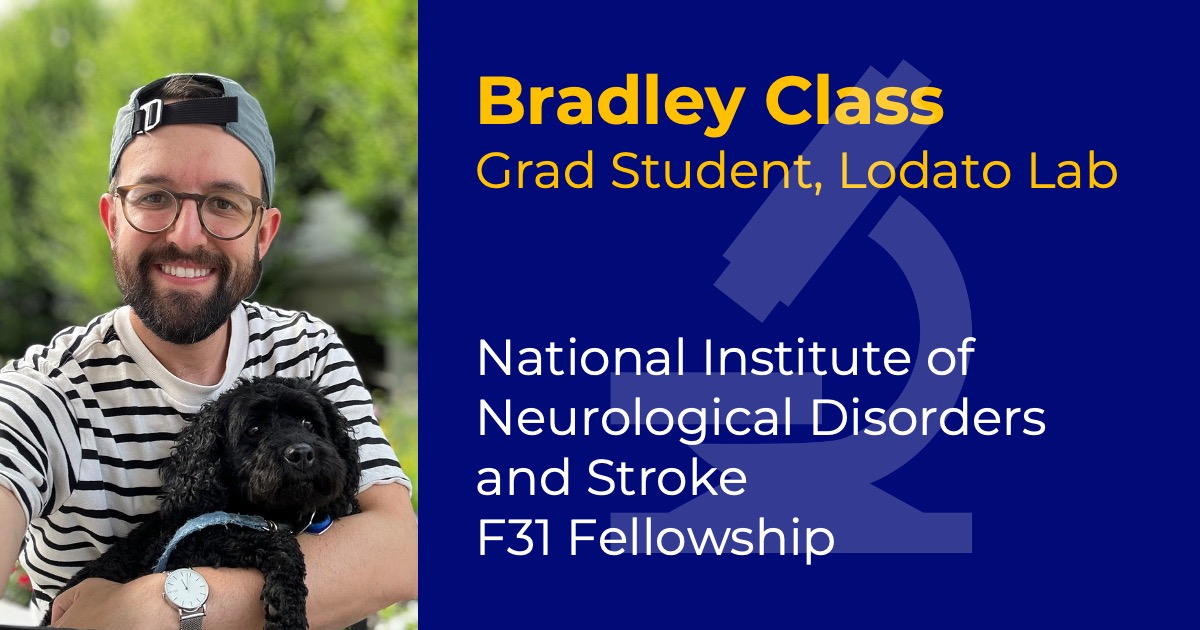 Bradley Class
Grad Student, Lodato Lab

National Institute of Neurological Disorders and Stroke
F31 Fellowship